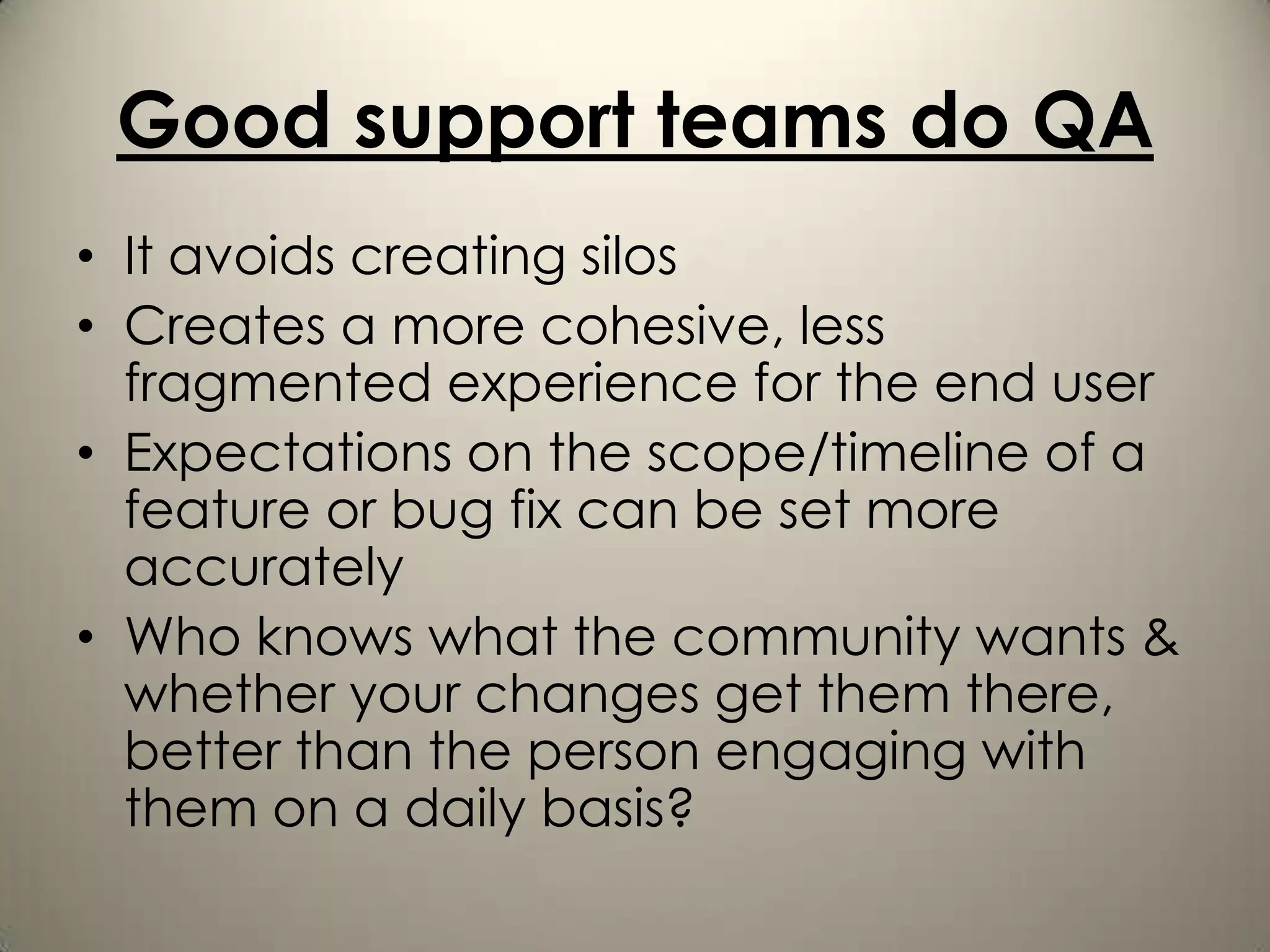 Good support teams do QA

• It avoids creating silos
• Creates a more cohesive, less fragmented experience for the end user
• Expectations on the scope/timeline of a feature or bug fix can be set more accurately
• Who knows what the community wants & whether your changes get them there, better than the person engaging with them on a daily basis?